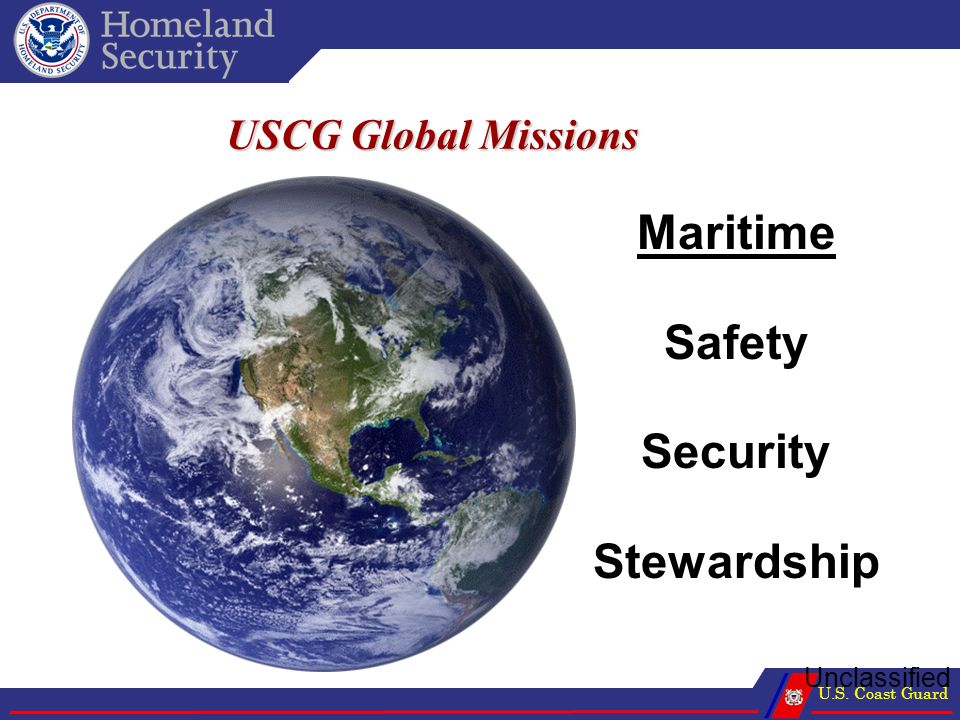 U.S. DEPARTMENT OF HOMELAND SECURITY

Homeland Security

USCG Global Missions

Maritime

Safety

Security

Stewardship

Unclassified

U.S. Coast Guard